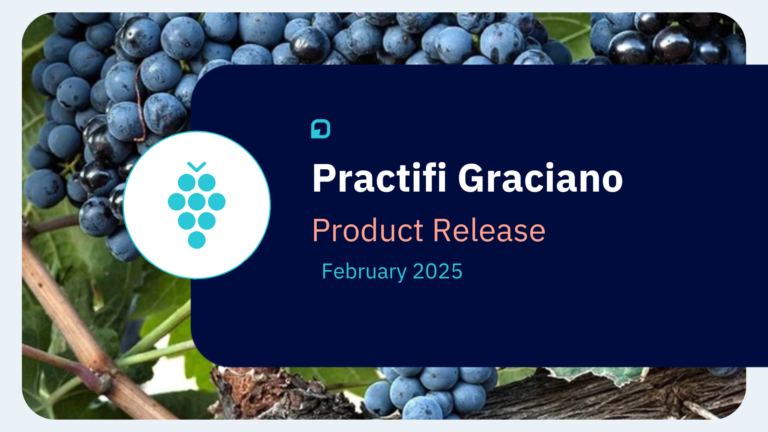 Practifi Graciano

Product Release

February 2025